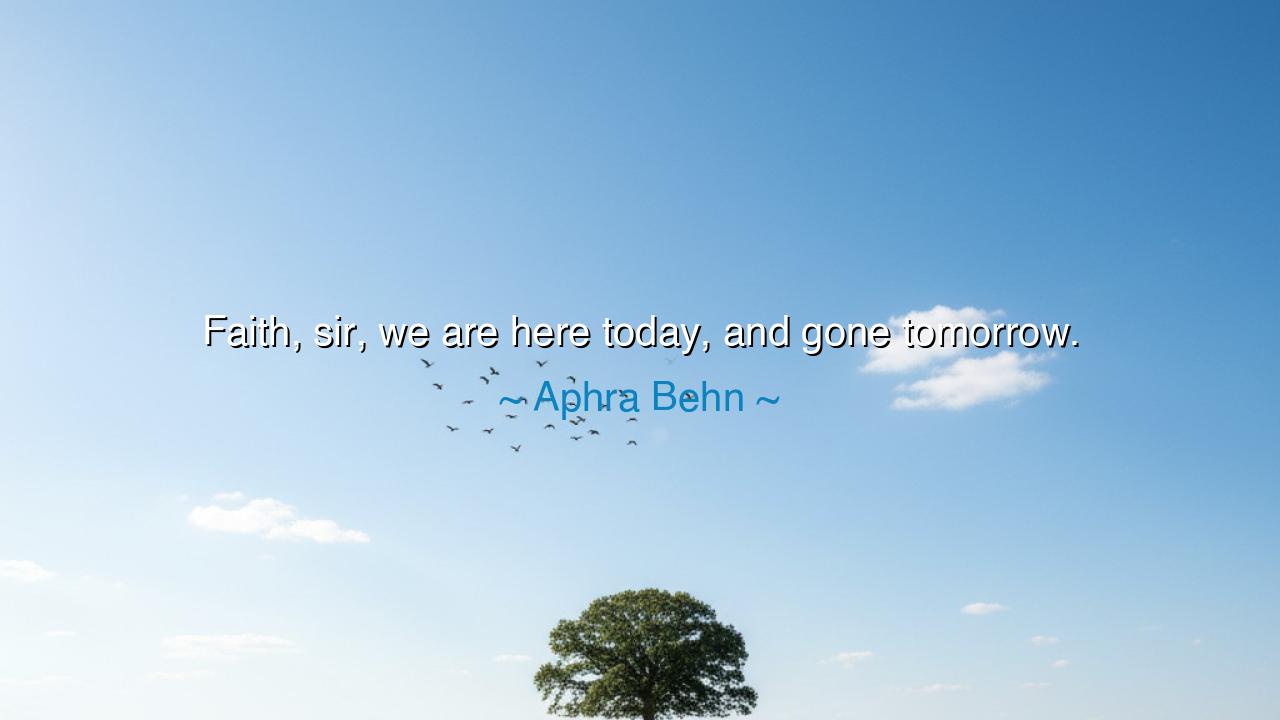 Faith, sir, we are here today, and gone tomorrow.

~ Aphra Behn ~